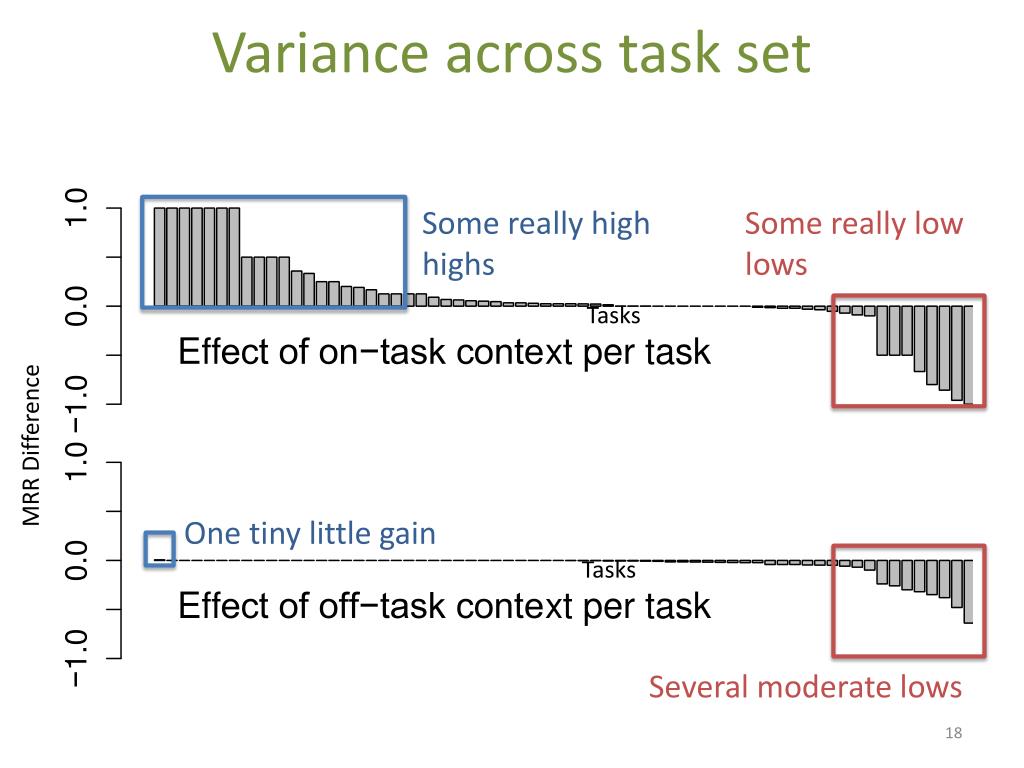 Variance across task set

1.0
0.0
−1.0
Some really high highs
Some really low lows
Tasks
Effect of on−task context per task

MRR Difference

1.0
0.0
−1.0
One tiny little gain
Tasks
Effect of off−task context per task

Several moderate lows

18